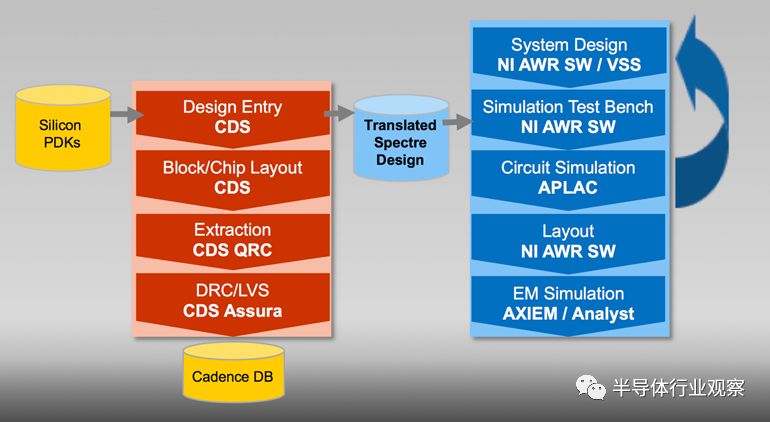 Silicon PDKs

Design Entry
CDS

Block/Chip Layout
CDS

Extraction
CDS QRC

DRC/LVS
CDS Assura

Cadence DB

Translated Spectre Design

System Design
NI AWR SW / VSS

Simulation Test Bench
NI AWR SW

Circuit Simulation
APLAC

Layout
NI AWR SW

EM Simulation
AXIEM / Analyst

半导体行业观察